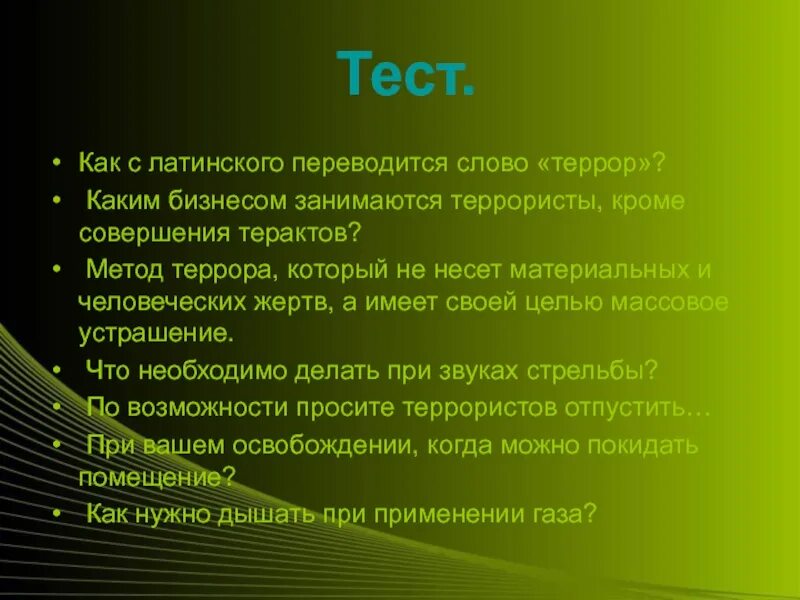 Тест.

• Как с латинского переводится слово «террор»?
• Каким бизнесом занимаются террористы, кроме совершения терактов?
• Метод террора, который не несет материальных и человеческих жертв, а имеет своей целью массовое устрашение.
• Что необходимо делать при звуках стрельбы?
• По возможности просите террористов отпустить…
• При вашем освобождении, когда можно покидать помещение?
• Как нужно дышать при применении газа?